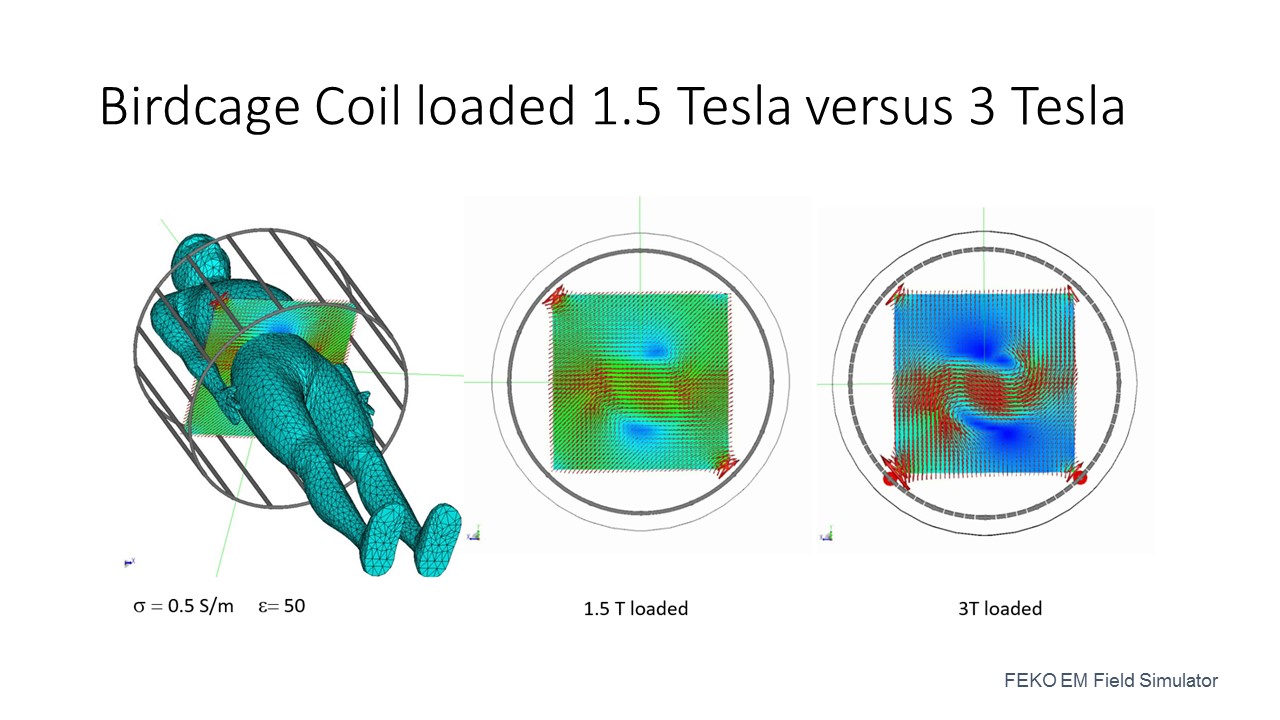 Birdcage Coil loaded 1.5 Tesla versus 3 Tesla

$\sigma = 0.5$ S/m $\varepsilon = 50$

1.5 T loaded

3T loaded

FEKO EM Field Simulator